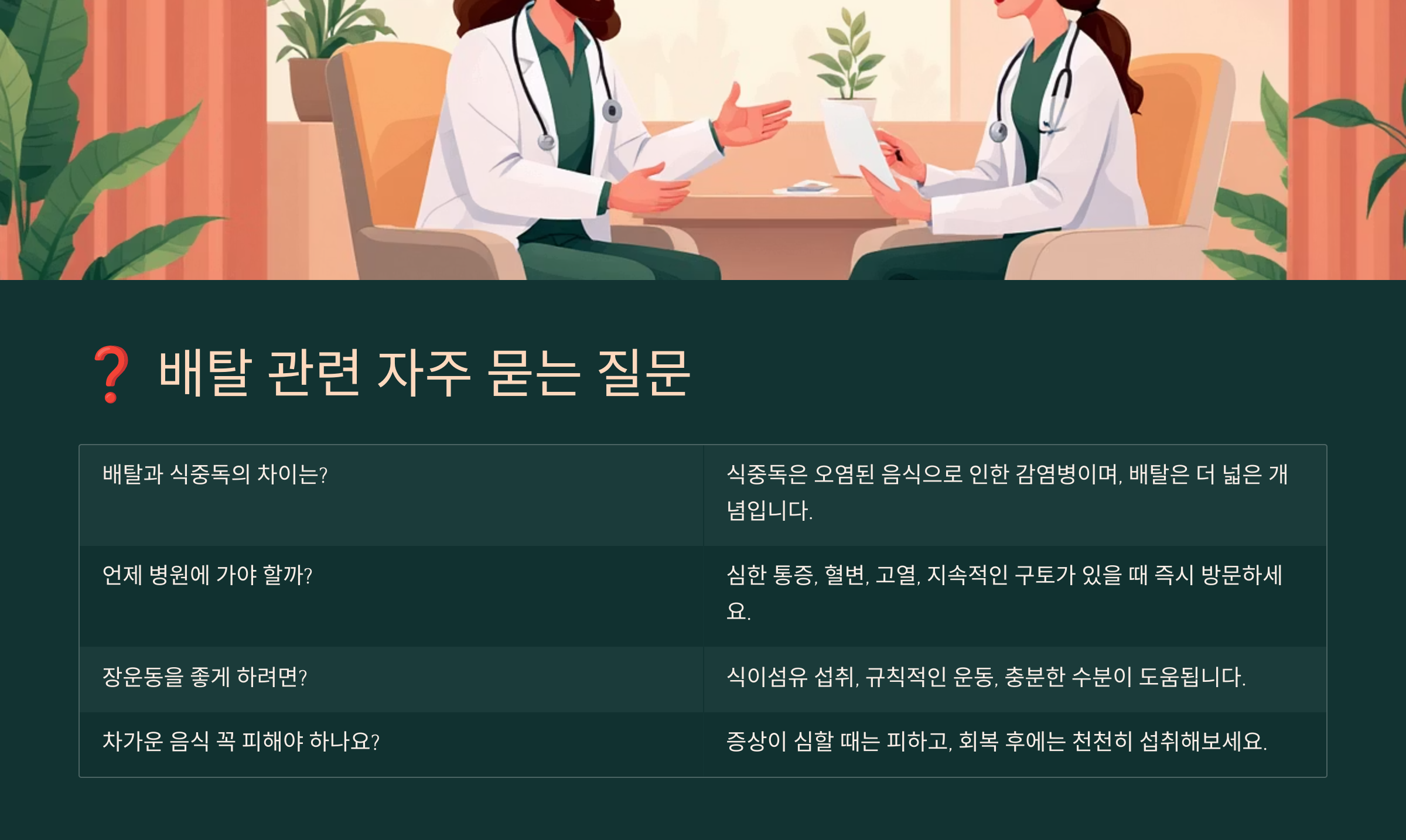 ❓ 배탈 관련 자주 묻는 질문

| 배탈과 식중독의 차이는? | 식중독은 오염된 음식으로 인한 감염병이며, 배탈은 더 넓은 개념입니다. |
|---|---|
| 언제 병원에 가야 할까? | 심한 통증, 혈변, 고열, 지속적인 구토가 있을 때 즉시 방문하세요. |
| 장운동을 좋게 하려면? | 식이섬유 섭취, 규칙적인 운동, 충분한 수분이 도움됩니다. |
| 차가운 음식 꼭 피해야 하나요? | 증상이 심할 때는 피하고, 회복 후에는 천천히 섭취해보세요. |